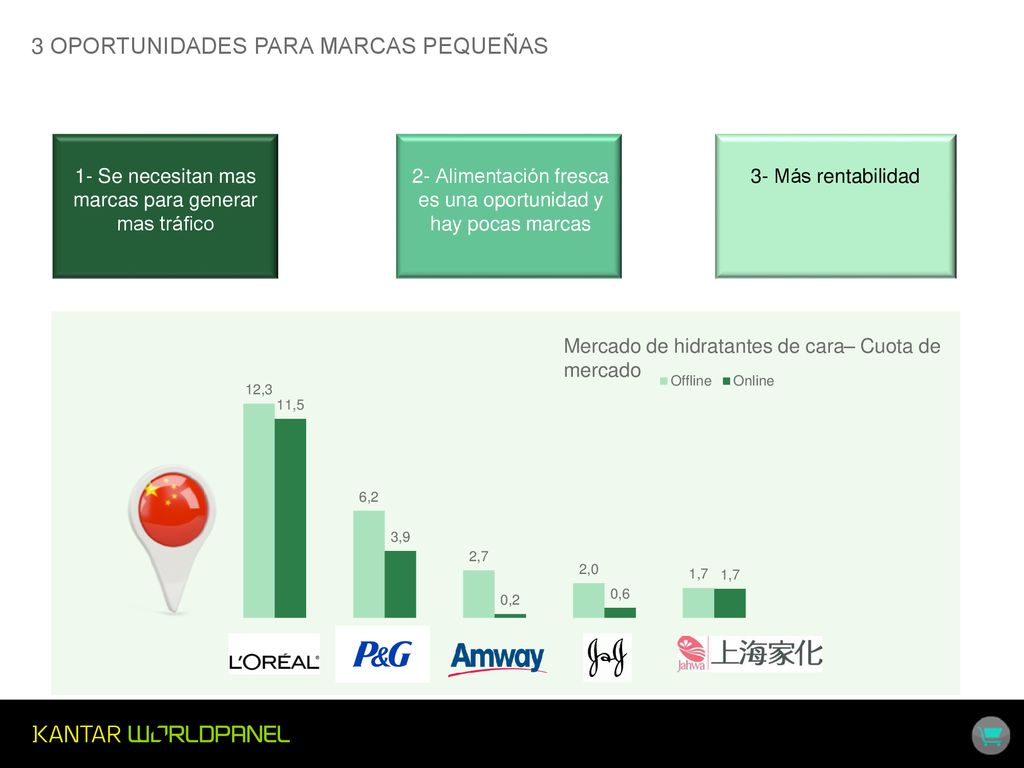 3 OPORTUNIDADES PARA MARCAS PEQUEÑAS

1- Se necesitan mas marcas para generar mas tráfico

2- Alimentación fresca es una oportunidad y hay pocas marcas

3- Más rentabilidad

Mercado de hidratantes de cara– Cuota de mercado

Offline Online

12,3
11,5
6,2
3,9
2,7
0,2
2,0
0,6
1,7
1,7

L'ORÉAL
P&G
Amway
J&J
Jahwa 上海家化

KANTAR WORLDPANEL